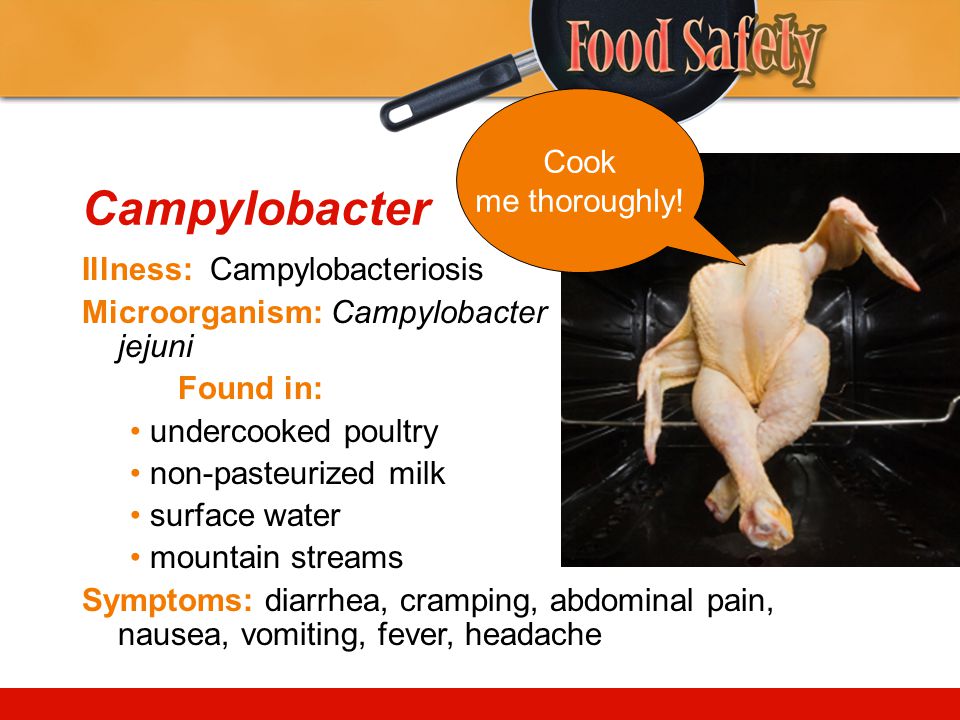 Food Safety

Cook me thoroughly!

Campylobacter

Illness: Campylobacteriosis

Microorganism: Campylobacter jejuni

Found in:

• undercooked poultry
• non-pasteurized milk
• surface water
• mountain streams

Symptoms: diarrhea, cramping, abdominal pain, nausea, vomiting, fever, headache